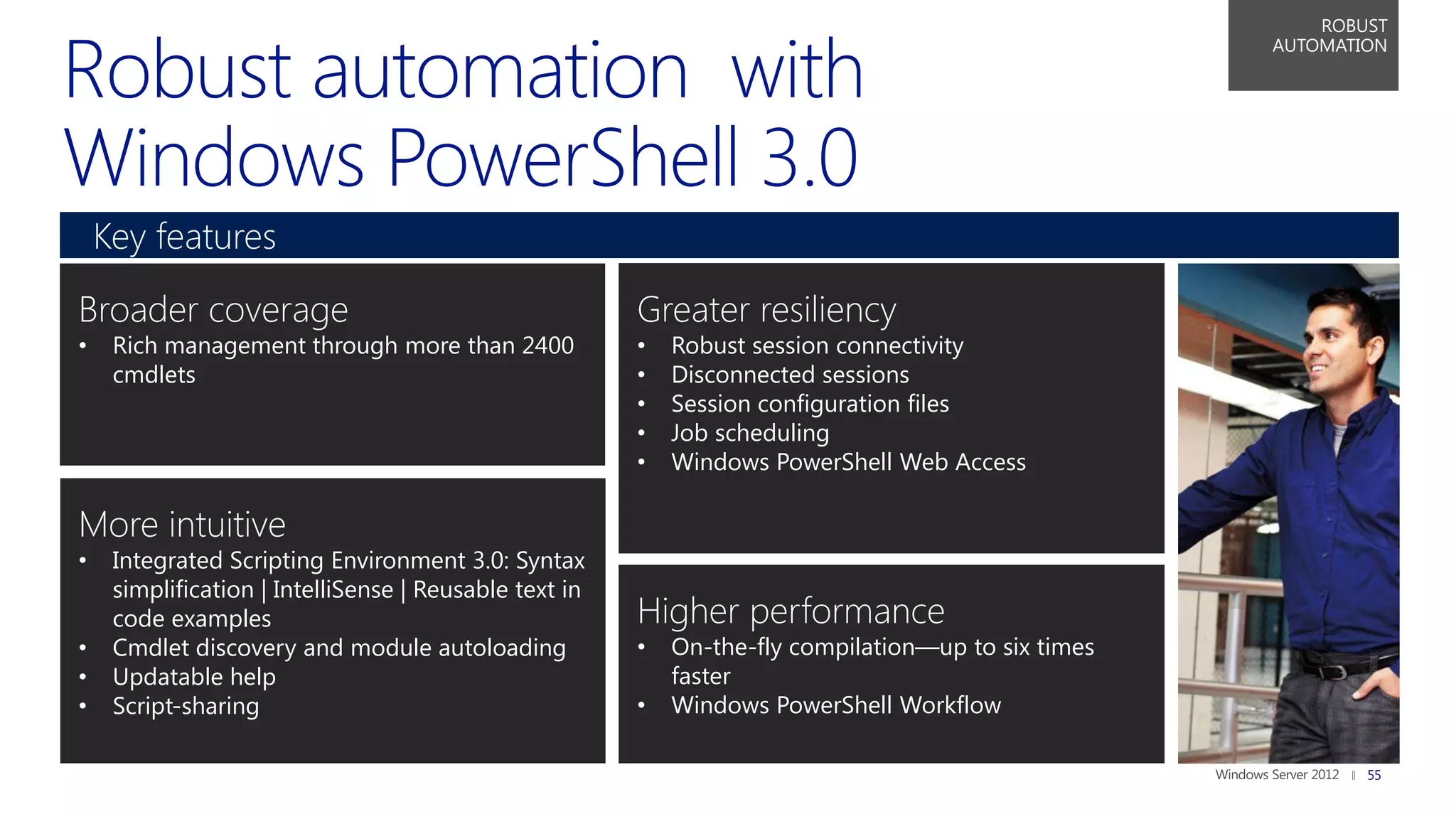 ROBUST AUTOMATION

Robust automation with Windows PowerShell 3.0

Key features

Broader coverage
• Rich management through more than 2400 cmdlets

More intuitive
• Integrated Scripting Environment 3.0: Syntax simplification | IntelliSense | Reusable text in code examples
• Cmdlet discovery and module autoloading
• Updatable help
• Script-sharing

Greater resiliency
• Robust session connectivity
• Disconnected sessions
• Session configuration files
• Job scheduling
• Windows PowerShell Web Access

Higher performance
• On-the-fly compilation—up to six times faster
• Windows PowerShell Workflow

Windows Server 2012 || 55